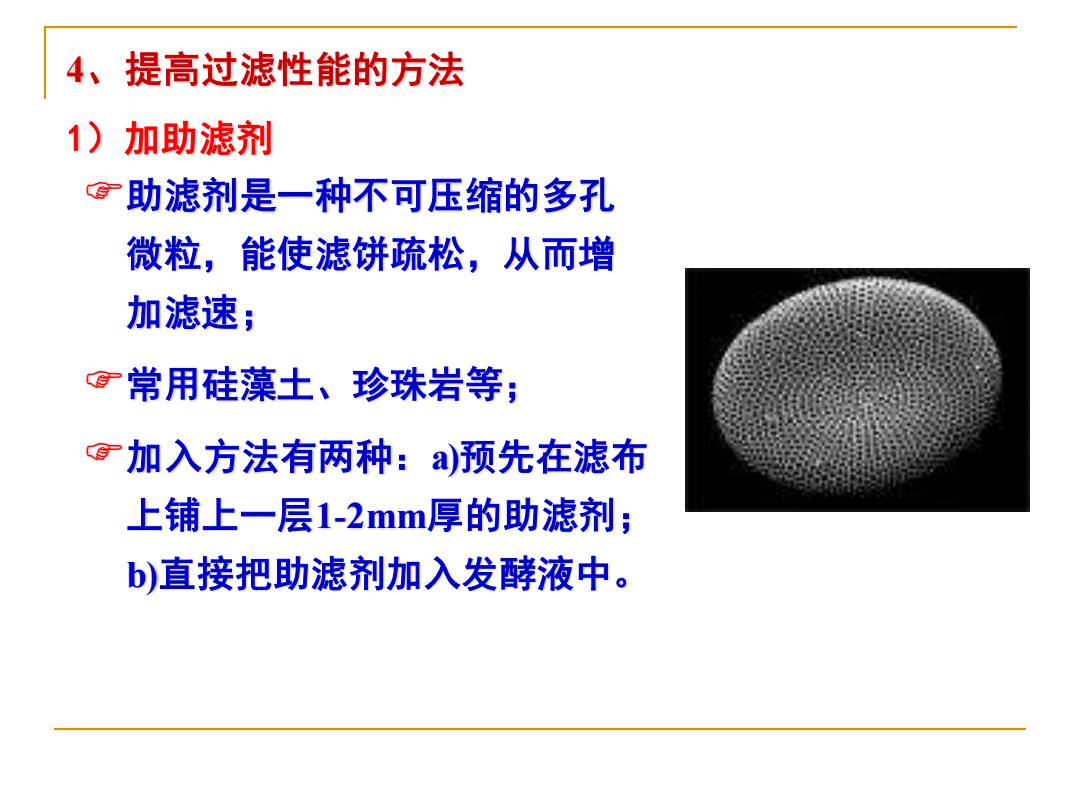 4、提高过滤性能的方法

1）加助滤剂

☞助滤剂是一种不可压缩的多孔微粒，能使滤饼疏松，从而增加滤速；

☞常用硅藻土、珍珠岩等；

☞加入方法有两种：a)预先在滤布上铺上一层1-2mm厚的助滤剂；b)直接把助滤剂加入发酵液中。